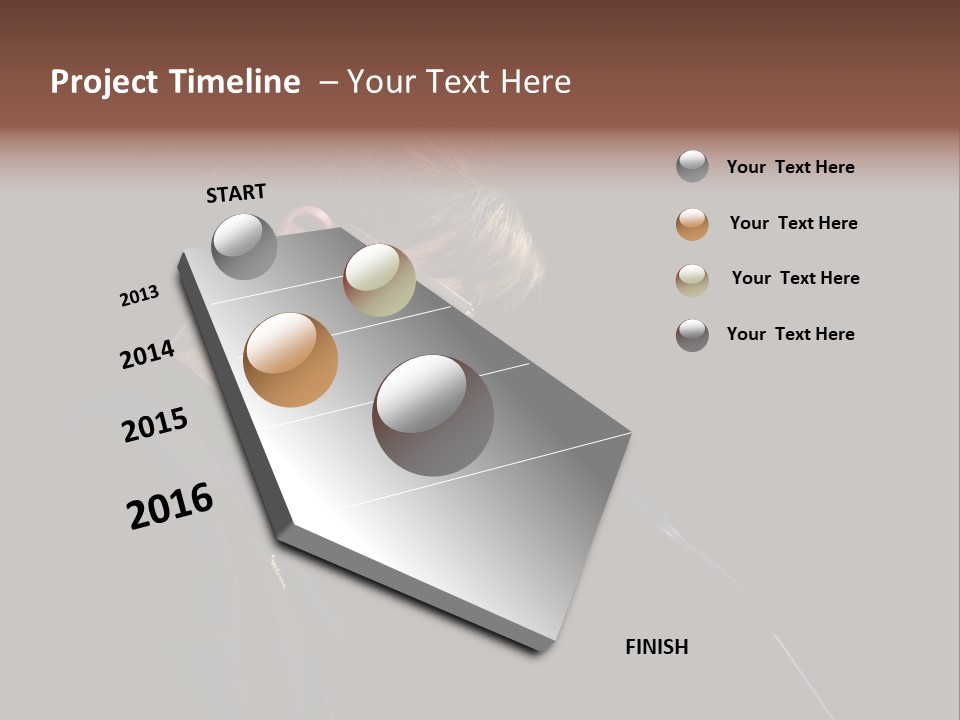 Project Timeline – Your Text Here

START

2013

2014

2015

2016

FINISH

Your Text Here

Your Text Here

Your Text Here

Your Text Here